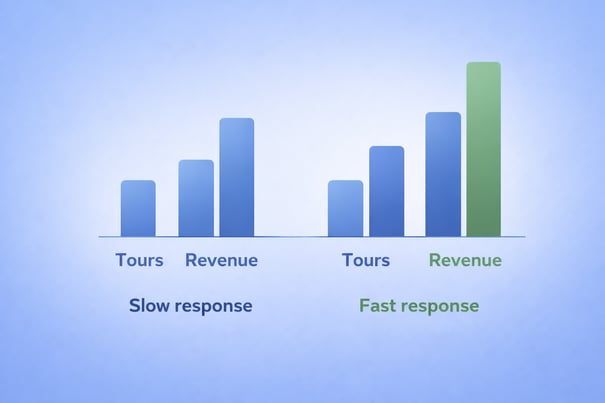 Tours Revenue

Slow response

Tours Revenue

Fast response